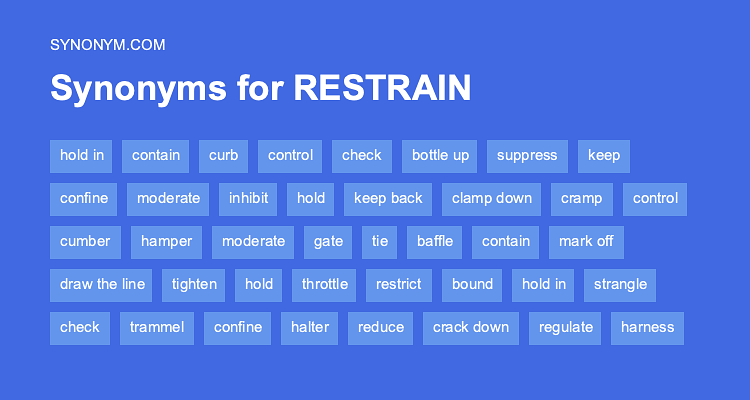 SYNONYM.COM

Synonyms for RESTRAIN

hold in contain curb control check bottle up suppress keep

confine moderate inhibit hold keep back clamp down cramp control

cumber hamper moderate gate tie baffle contain mark off

draw the line tighten hold throttle restrict bound hold in strangle

check trammel confine halter reduce crack down regulate harness